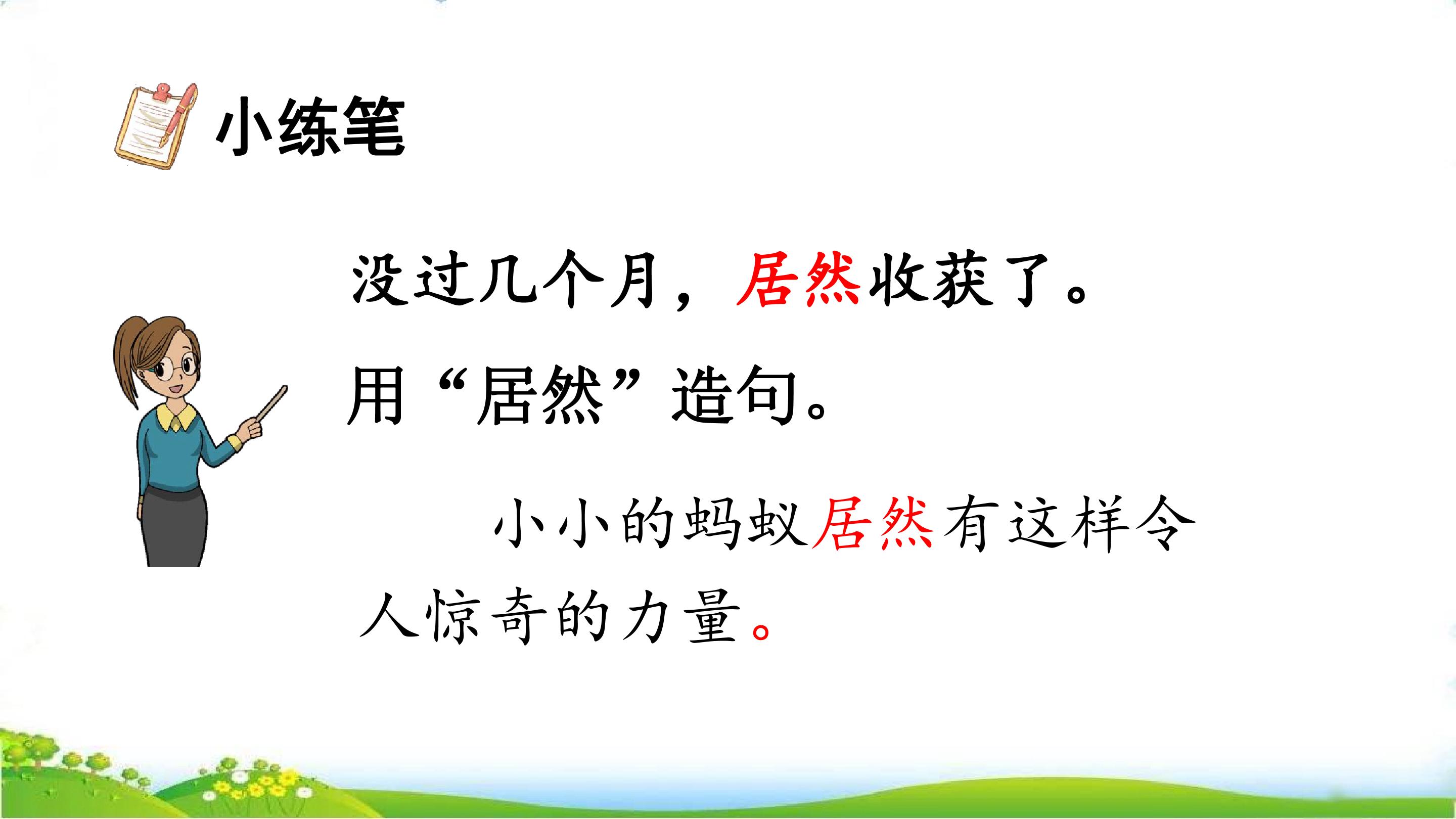 小练笔

没过几个月，居然收获了。

用“居然”造句。

小小的蚂蚁居然有这样令人惊奇的力量。